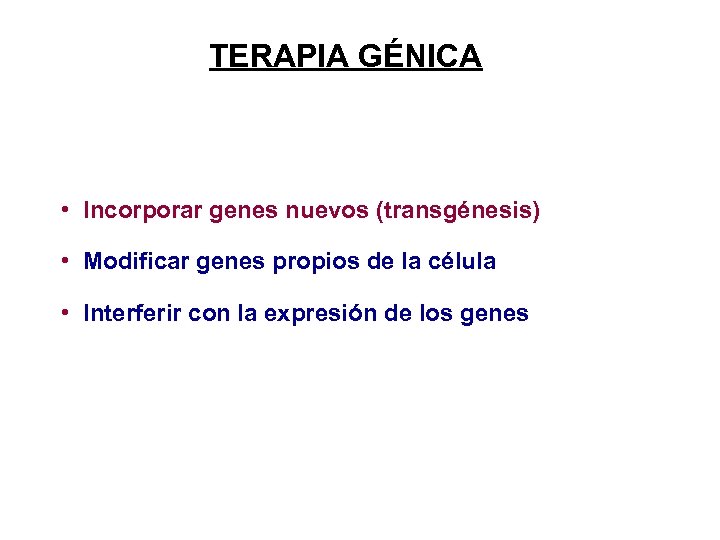 TERAPIA GÉNICA

• Incorporar genes nuevos (transgénesis)

• Modificar genes propios de la célula

• Interferir con la expresión de los genes